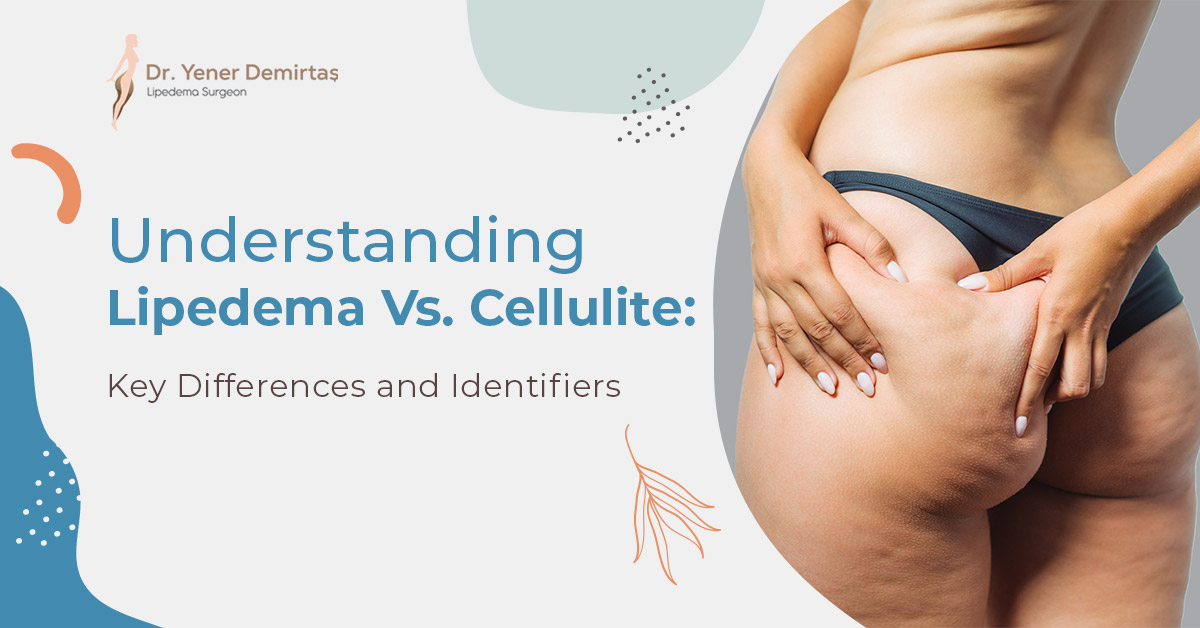 Dr. Yener Demirtaş
Lipedema Surgeon

Understanding
Lipedema Vs. Cellulite:

Key Differences and Identifiers